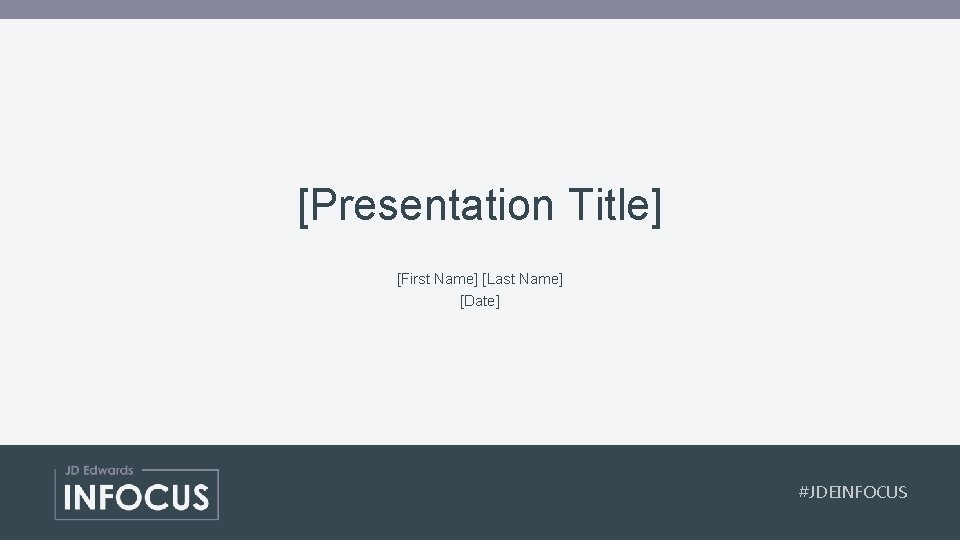 [Presentation Title]

[First Name] [Last Name]
[Date]

JD Edwards
INFOCUS

#JDEINFOCUS